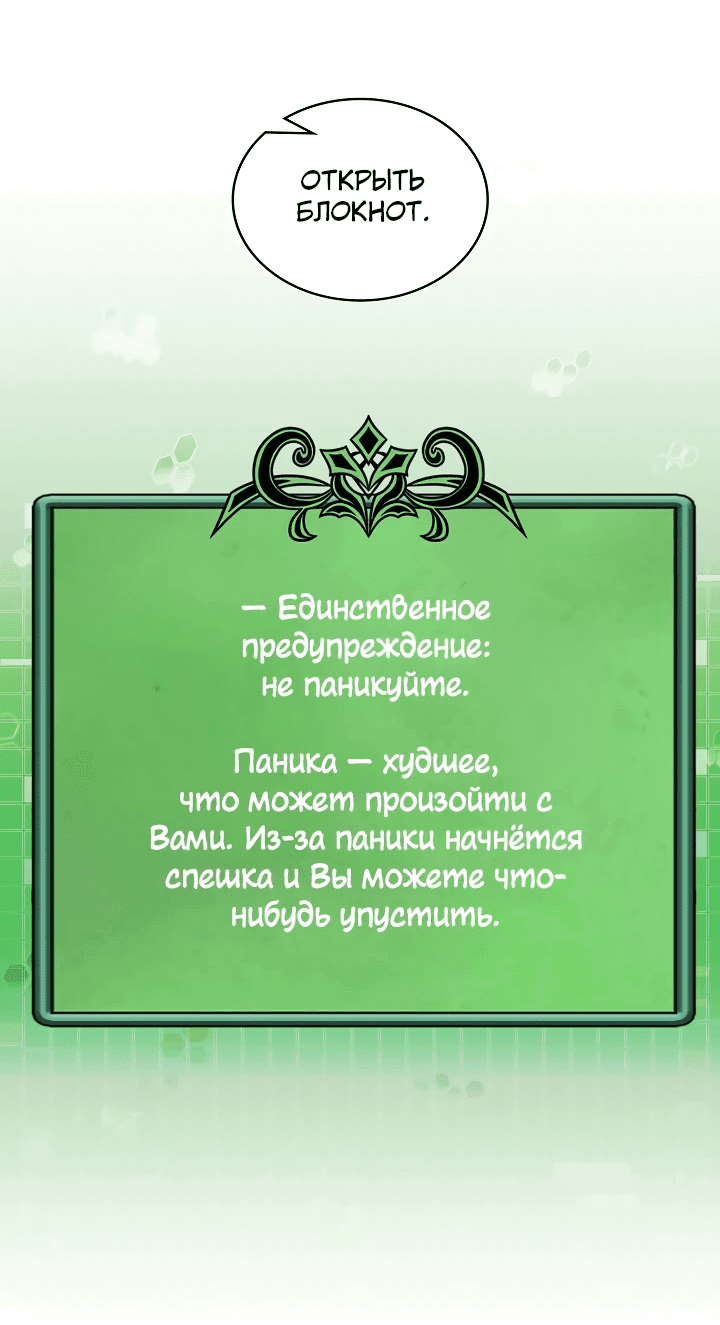 ОТКРЫТЬ БЛОКНОТ.

— Единственное предупреждение: не паникуйте.

Паника — худшее, что может произойти с Вами. Из-за паники начнётся спешка и Вы можете что-нибудь упустить.